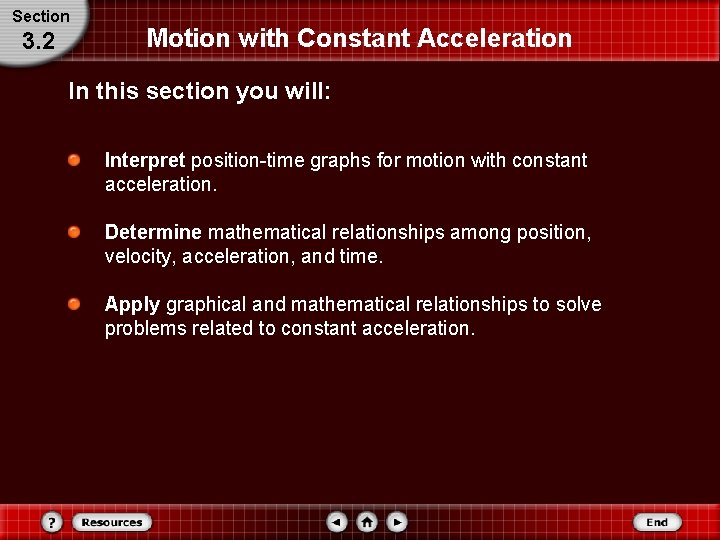 Section
3.2

Motion with Constant Acceleration

In this section you will:

Interpret position-time graphs for motion with constant acceleration.

Determine mathematical relationships among position, velocity, acceleration, and time.

Apply graphical and mathematical relationships to solve problems related to constant acceleration.

?
Resources
End